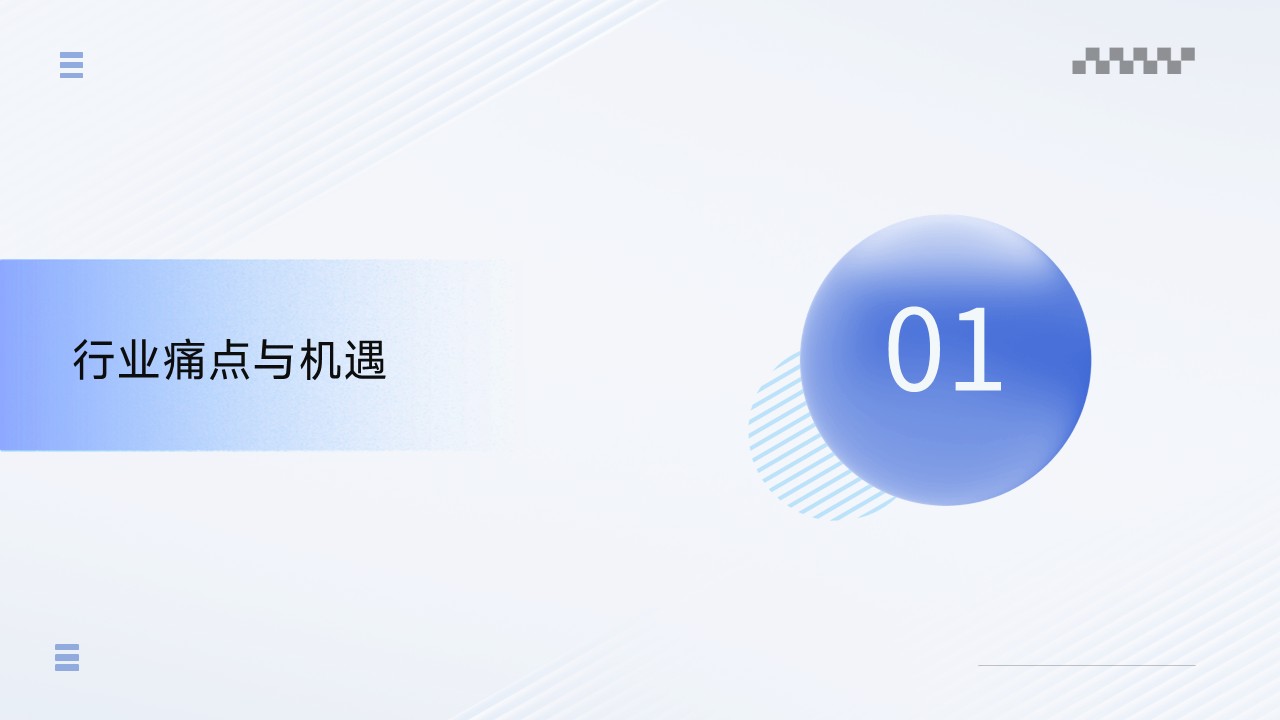 行业痛点与机遇

01